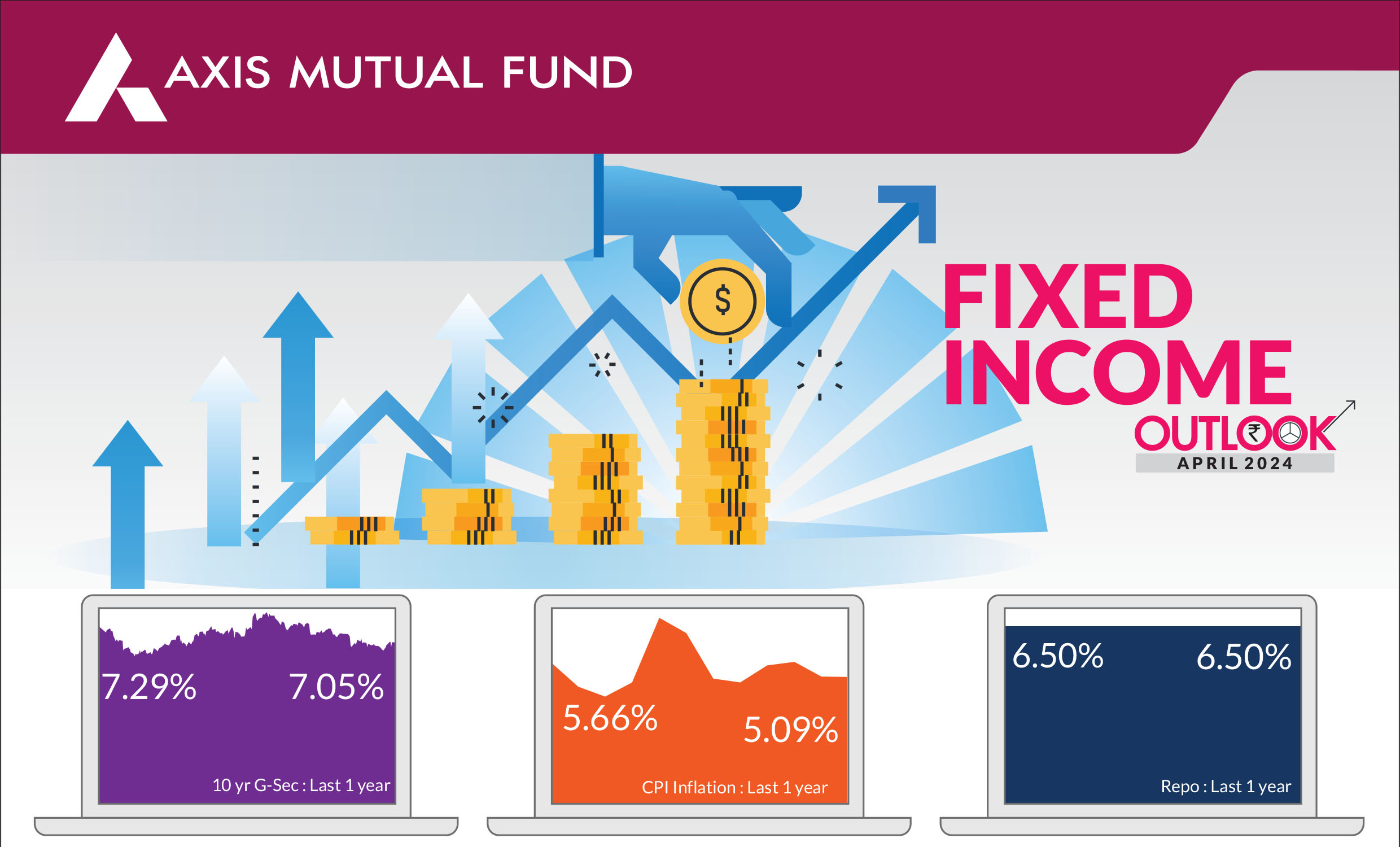 AXIS MUTUAL FUND

$

FIXED INCOME OUTLOOK
APRIL 2024

7.29% 7.05%
10 yr G-Sec : Last 1 year

5.66% 5.09%
CPI Inflation : Last 1 year

6.50% 6.50%
Repo : Last 1 year